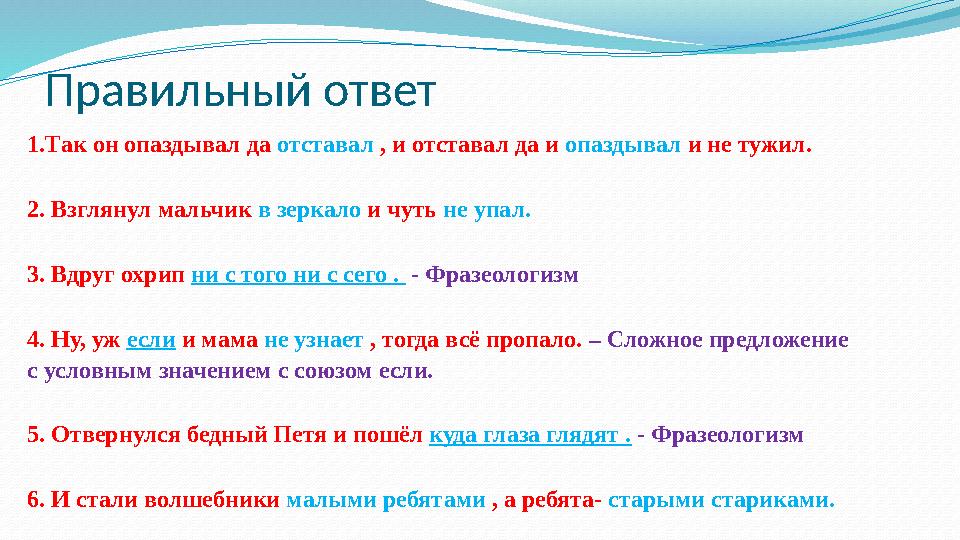 Правильный ответ

1.Так он опаздывал да отставал , и отставал да и опаздывал и не тужил.

2. Взглянул мальчик в зеркало и чуть не упал.

3. Вдруг охрип ни с того ни с сего . - Фразеологизм

4. Ну, уж если и мама не узнает , тогда всё пропало. – Сложное предложение с условным значением с союзом если.

5. Отвернулся бедный Петя и пошёл куда глаза глядят . - Фразеологизм

6. И стали волшебники малыми ребятами , а ребята- старыми стариками.